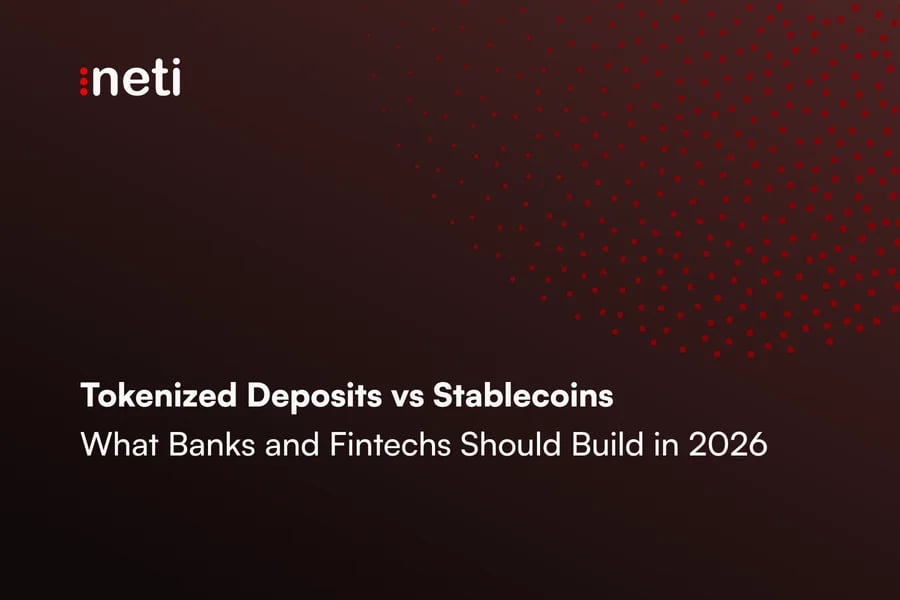 neti

Tokenized Deposits vs Stablecoins
What Banks and Fintechs Should Build in 2026